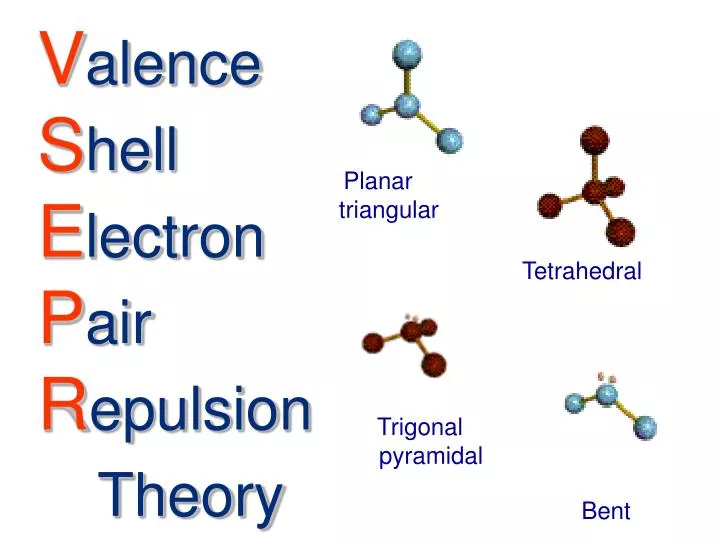 Valence
Shell
Electron
Pair
Repulsion
Theory

Planar triangular

Tetrahedral

Trigonal pyramidal

Bent